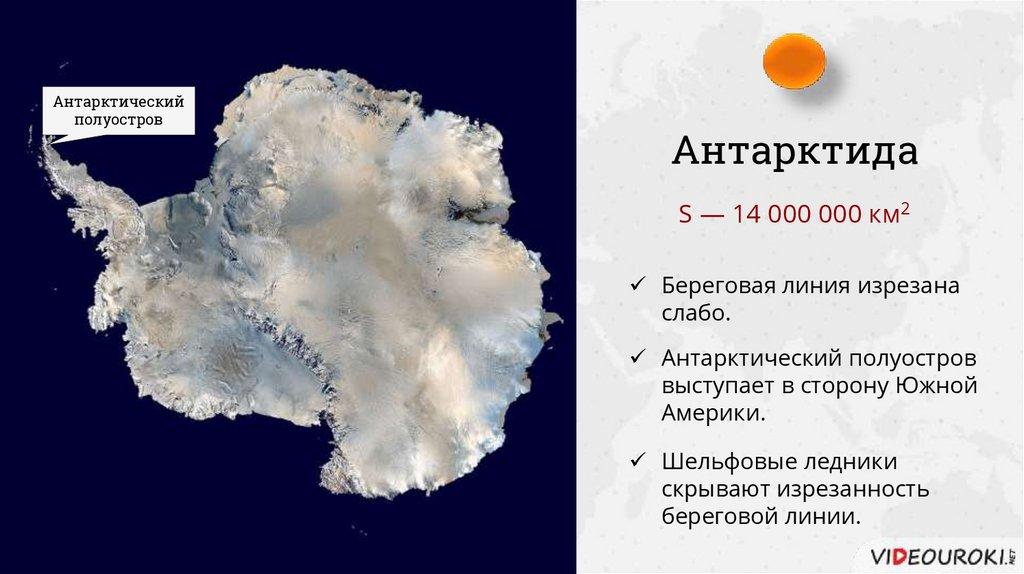 Антарктический полуостров

Антарктида

S — 14 000 000 км$^2$

✓ Береговая линия изрезана слабо.

✓ Антарктический полуостров выступает в сторону Южной Америки.

✓ Шельфовые ледники скрывают изрезанность береговой линии.

VIDEOUROKI.NET